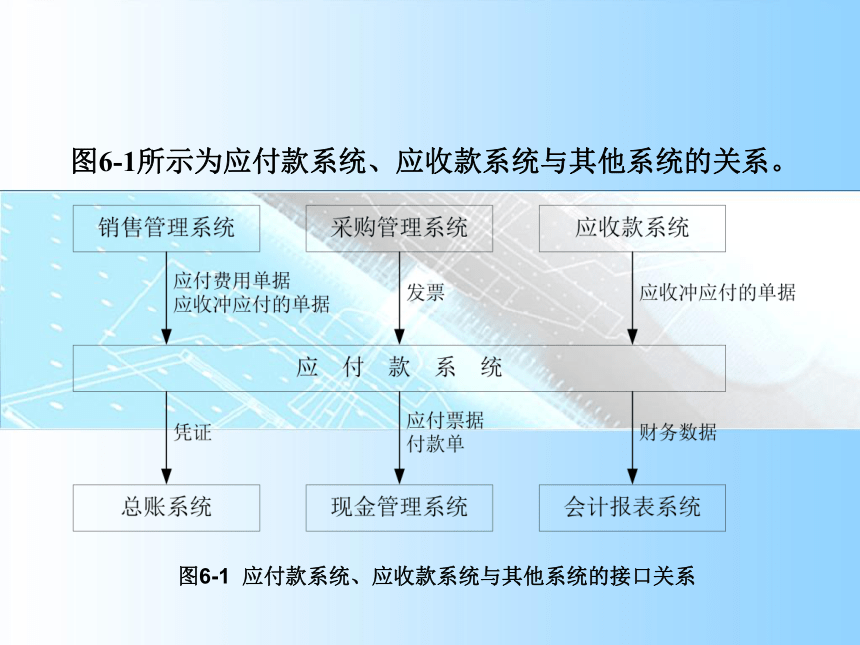 图6-1所示为应付款系统、应收款系统与其他系统的关系。

销售管理系统

采购管理系统

应收款系统

应付费用单据
应收冲应付的单据

发票

应收冲应付的单据

应 付 款 系 统

凭证

应付票据
付款单

财务数据

总账系统

现金管理系统

会计报表系统

图6-1 应付款系统、应收款系统与其他系统的接口关系